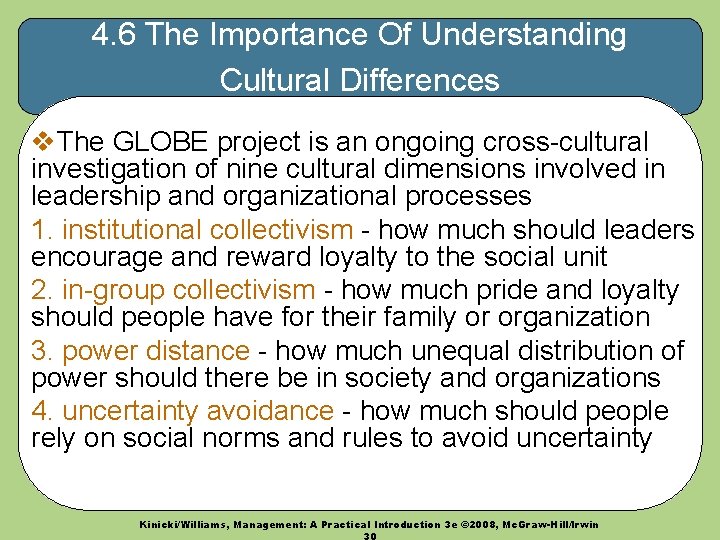 4.6 The Importance Of Understanding Cultural Differences

❖The GLOBE project is an ongoing cross-cultural investigation of nine cultural dimensions involved in leadership and organizational processes

1. institutional collectivism - how much should leaders encourage and reward loyalty to the social unit

2. in-group collectivism - how much pride and loyalty should people have for their family or organization

3. power distance - how much unequal distribution of power should there be in society and organizations

4. uncertainty avoidance - how much should people rely on social norms and rules to avoid uncertainty

Kinicki/Williams, Management: A Practical Introduction 3e ©2008, McGraw-Hill/Irwin

30